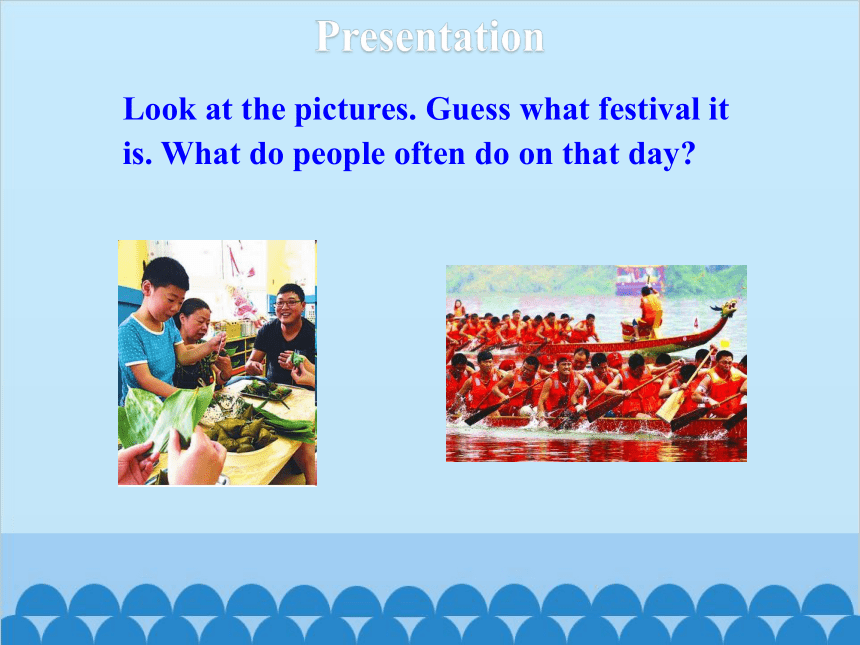 Presentation

Look at the pictures. Guess what festival it is. What do people often do on that day?